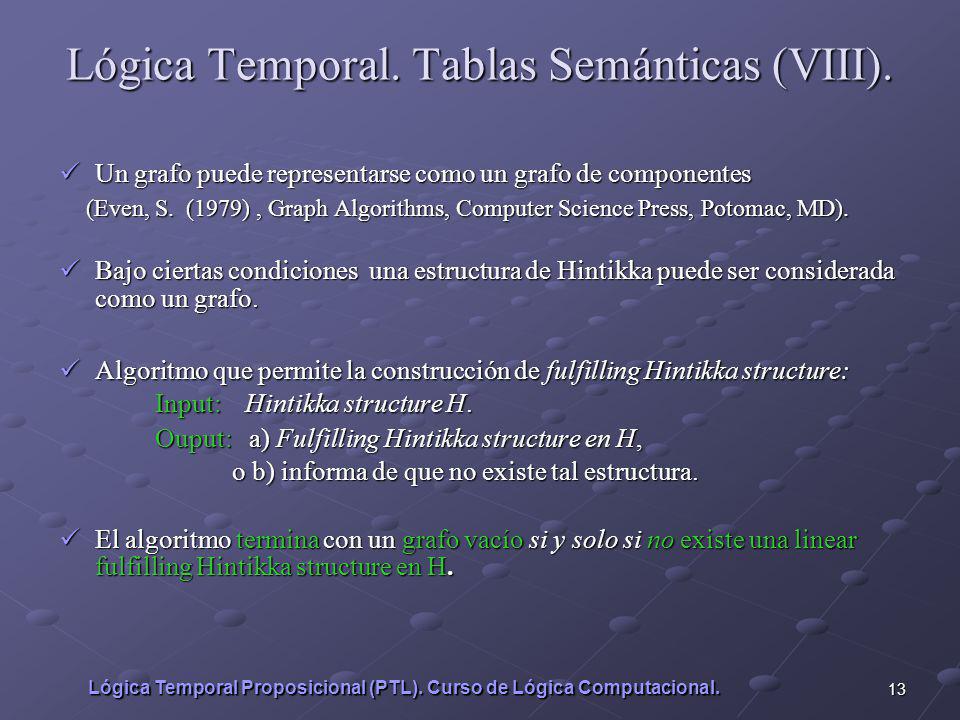 Lógica Temporal. Tablas Semánticas (VIII).

✓ Un grafo puede representarse como un grafo de componentes
(Even, S. (1979) , Graph Algorithms, Computer Science Press, Potomac, MD).

✓ Bajo ciertas condiciones una estructura de Hintikka puede ser considerada como un grafo.

✓ Algoritmo que permite la construcción de fulfilling Hintikka structure:
Input: Hintikka structure H.
Ouput: a) Fulfilling Hintikka structure en H,
o b) informa de que no existe tal estructura.

✓ El algoritmo termina con un grafo vacío si y solo si no existe una linear fulfilling Hintikka structure en H.

Lógica Temporal Proposicional (PTL). Curso de Lógica Computacional.

13